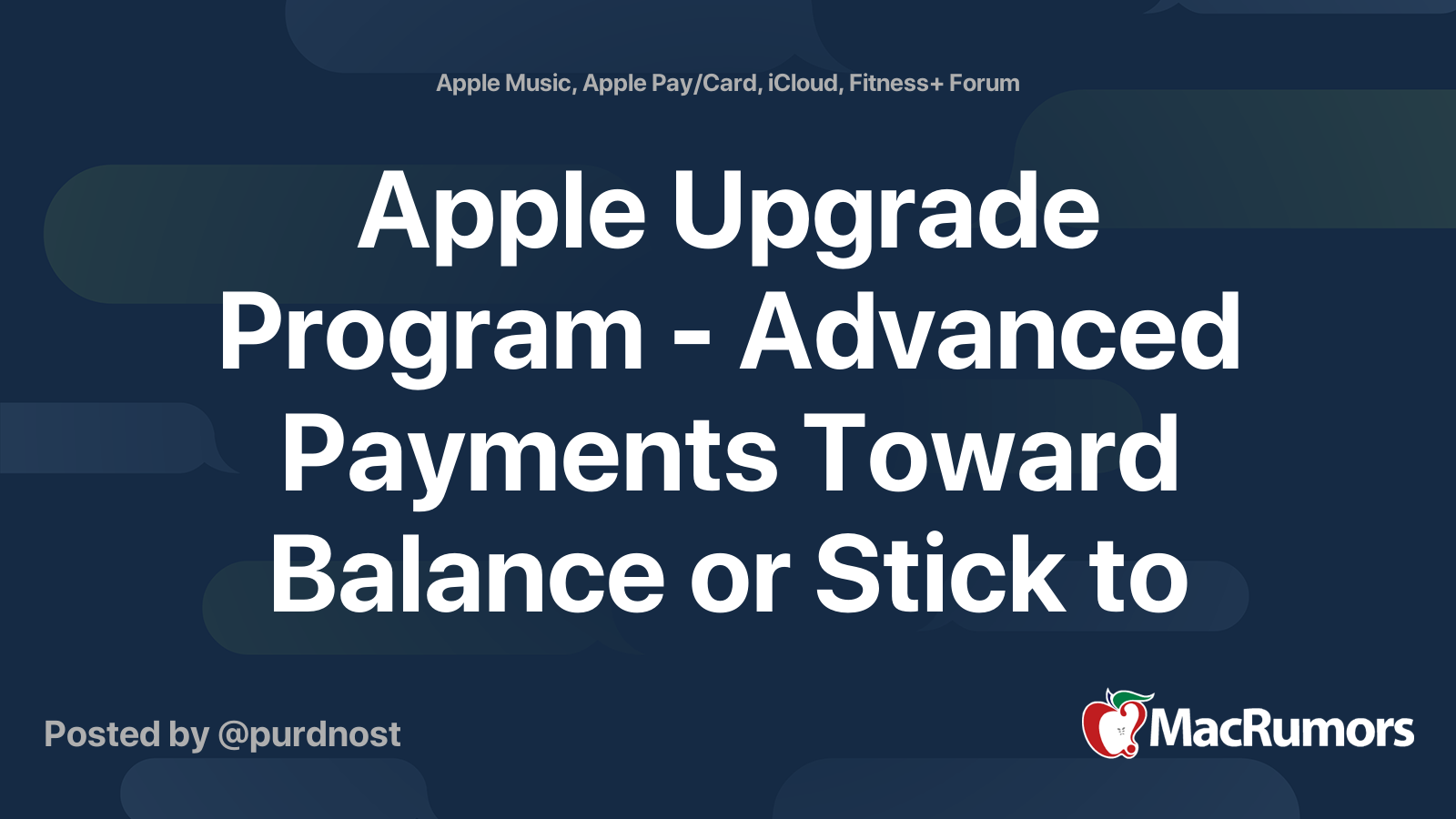 Apple Music, Apple Pay/Card, iCloud, Fitness+ Forum

Apple Upgrade Program - Advanced Payments Toward Balance or Stick to

Posted by @purdnost

MacRumors